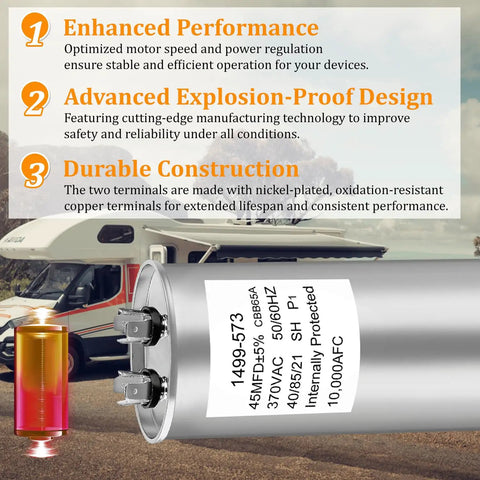 1 Enhanced Performance
Optimized motor speed and power regulation ensure stable and efficient operation for your devices.

2 Advanced Explosion-Proof Design
Featuring cutting-edge manufacturing technology to improve safety and reliability under all conditions.

3 Durable Construction
The two terminals are made with nickel-plated, oxidation-resistant copper terminals for extended lifespan and consistent performance.

1499-573
45MFD±5% CBB65A
370VAC 50/60HZ
40/85/21 SH P1
Internally Protected
10,000AFC